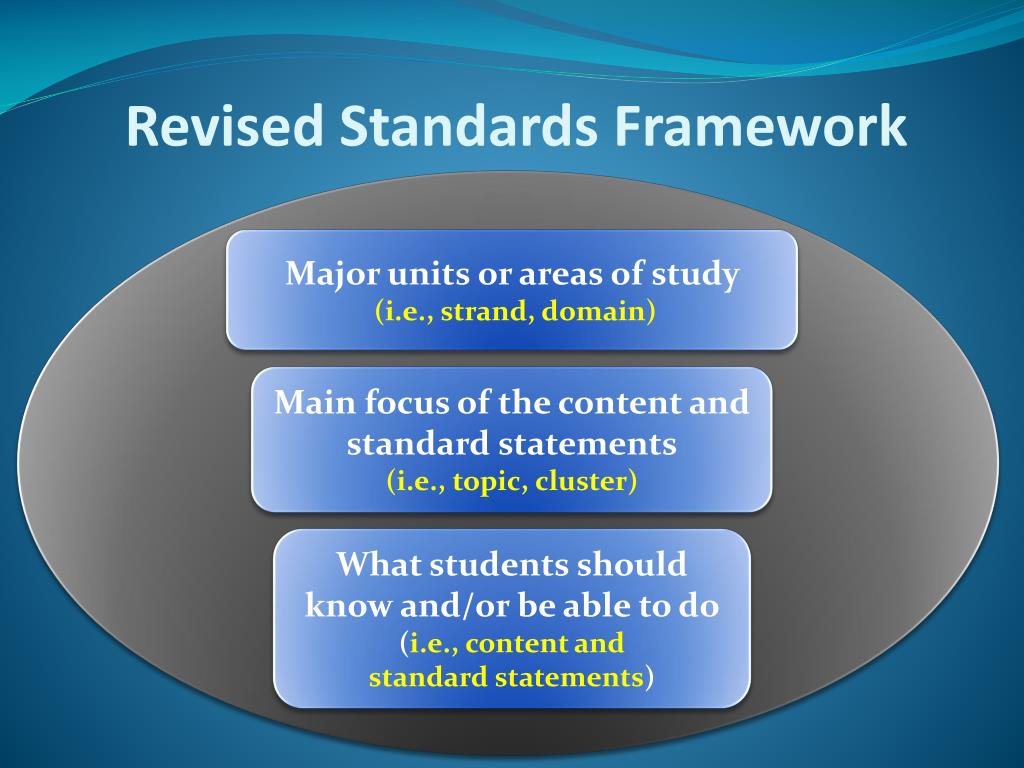 Revised Standards Framework

Major units or areas of study
(i.e., strand, domain)

Main focus of the content and standard statements
(i.e., topic, cluster)

What students should know and/or be able to do
(i.e., content and standard statements)